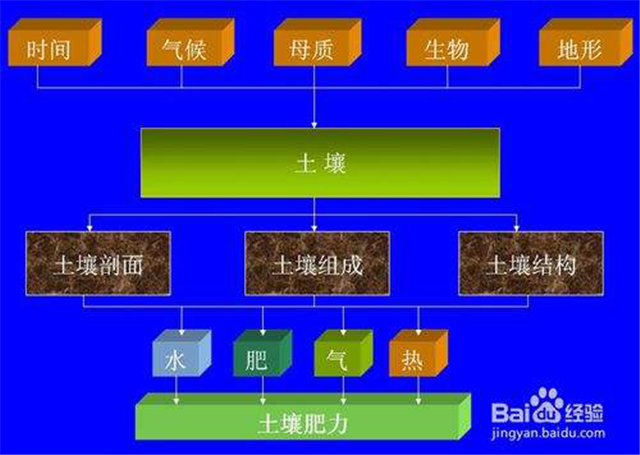 时间
气候
母质
生物
地形

土 壤

土壤剖面
土壤组成
土壤结构

水
肥
气
热

土壤肥力

Baidu经验
jingyan.baidu.com